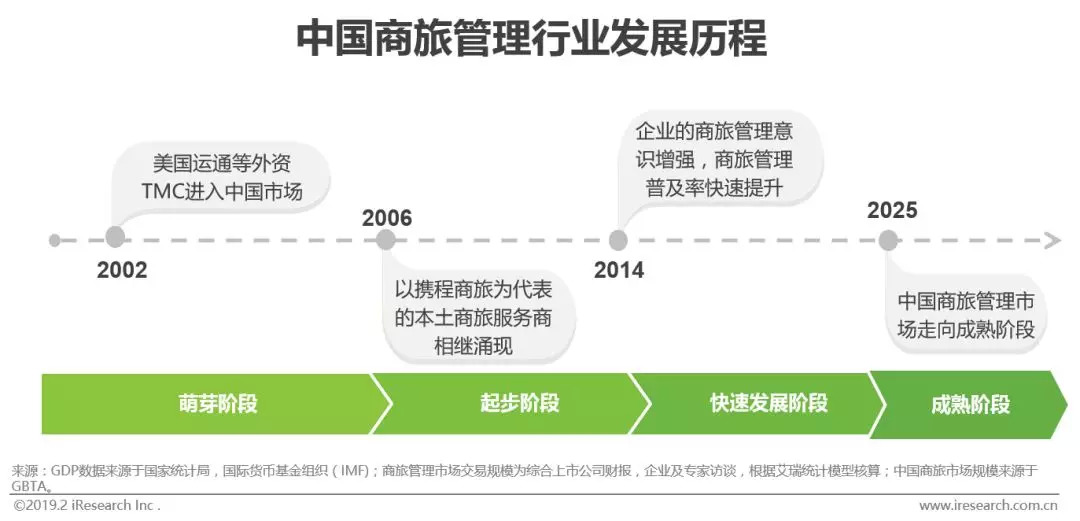 中国商旅管理行业发展历程

美国运通等外资TMC进入中国市场

2002

2006

以携程商旅为代表的本土商旅服务商相继涌现

企业的商旅管理意识增强，商旅管理普及率快速提升

2014

2025

中国商旅管理市场走向成熟阶段

萌芽阶段

起步阶段

快速发展阶段

成熟阶段

来源：GDP数据来源于国家统计局，国际货币基金组织（IMF）；商旅管理市场交易规模为综合上市公司财报，企业及专家访谈，根据艾瑞统计模型核算；中国商旅市场规模来源于GBTA。

©2019.2 iResearch Inc .

www.iresearch.com.cn